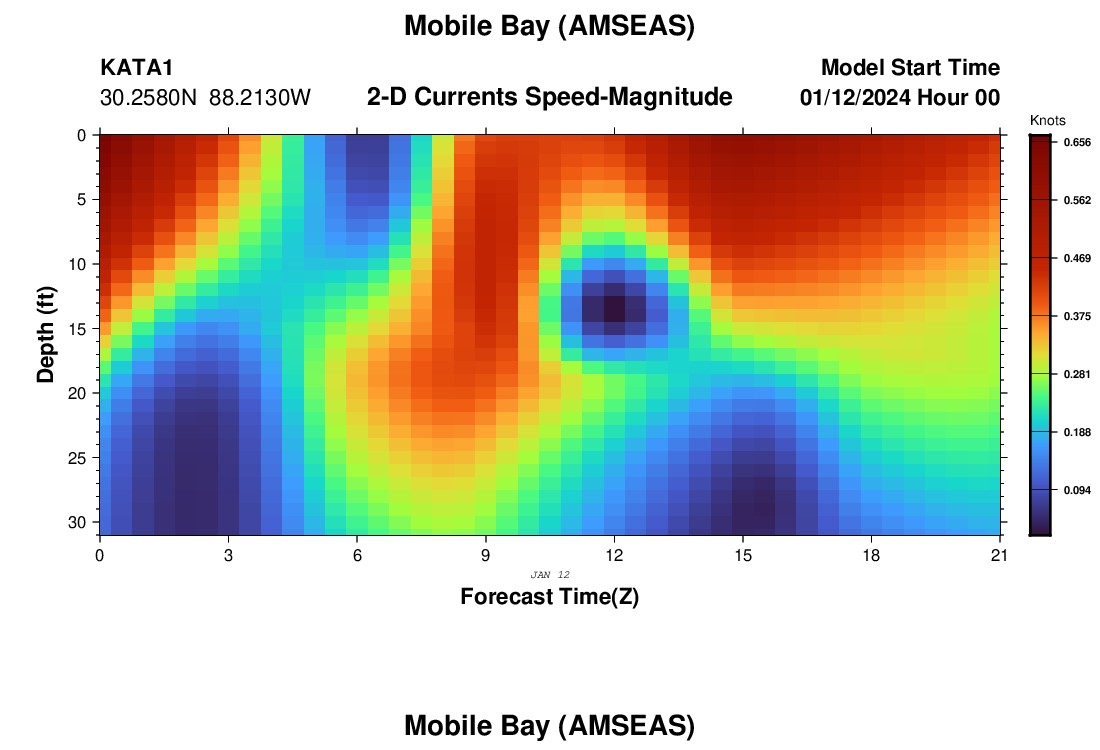 Mobile Bay (AMSEAS)

KATA1
30.2580N 88.2130W

2-D Currents Speed-Magnitude

Model Start Time
01/12/2024 Hour 00

Knots
0.656
0.562
0.469
0.375
0.281
0.188
0.094

Depth (ft)
0
5
10
15
20
25
30

0
3
6
9
12
15
18
21

JAN 12

Forecast Time(Z)

Mobile Bay (AMSEAS)